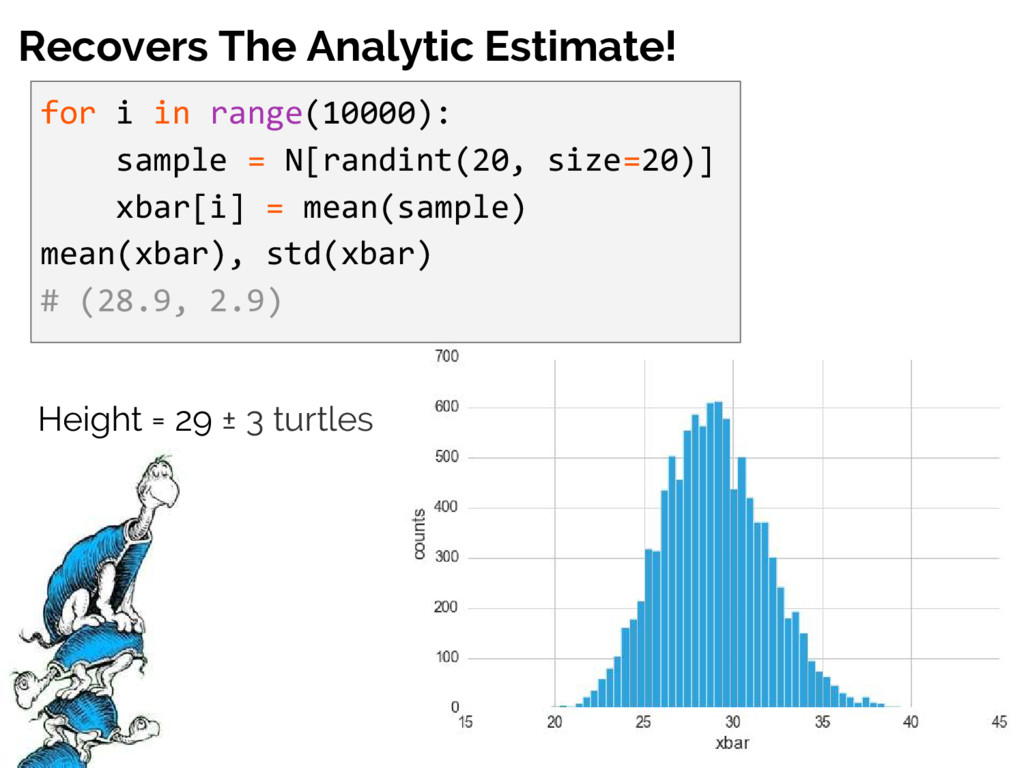 Recovers The Analytic Estimate!

for i in range(10000):
    sample = N[randint(20, size=20)]
    xbar[i] = mean(sample)
mean(xbar), std(xbar)
# (28.9, 2.9)

Height = 29 ± 3 turtles

700
600
500
400
300
200
100
0
counts
15 20 25 30 35 40 45
xbar